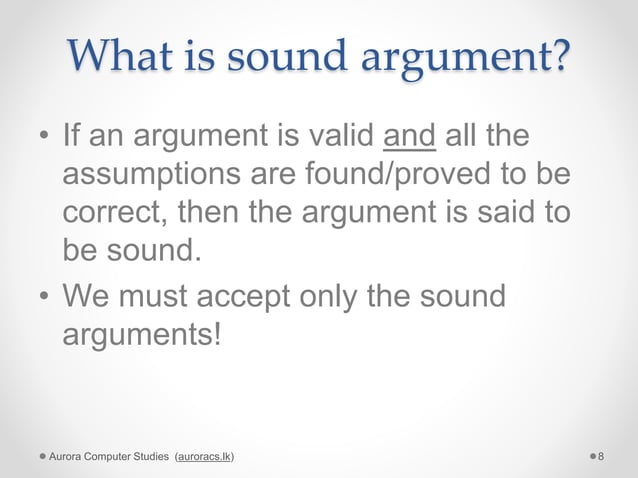 What is sound argument?

• If an argument is valid and all the assumptions are found/proved to be correct, then the argument is said to be sound.

• We must accept only the sound arguments!

• Aurora Computer Studies (auroracs.lk)

• 8